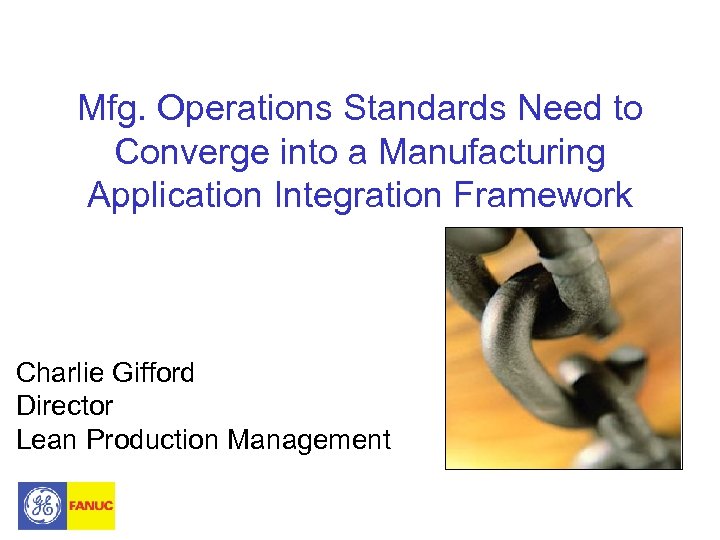 Mfg. Operations Standards Need to Converge into a Manufacturing Application Integration Framework

Charlie Gifford
Director
Lean Production Management

GE FANUC